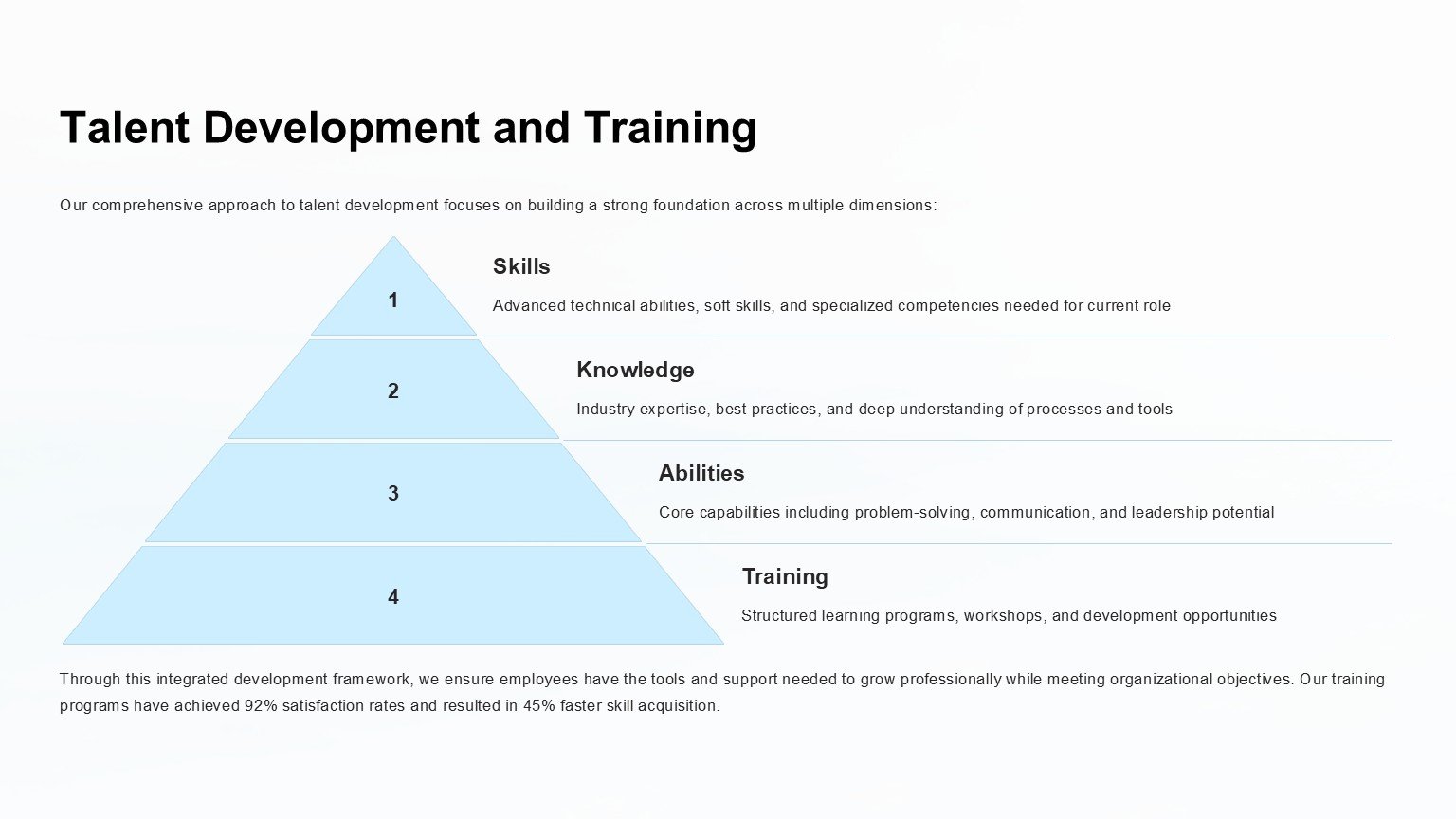 Talent Development and Training

Our comprehensive approach to talent development focuses on building a strong foundation across multiple dimensions:

1

Skills

Advanced technical abilities, soft skills, and specialized competencies needed for current role

2

Knowledge

Industry expertise, best practices, and deep understanding of processes and tools

3

Abilities

Core capabilities including problem-solving, communication, and leadership potential

4

Training

Structured learning programs, workshops, and development opportunities

Through this integrated development framework, we ensure employees have the tools and support needed to grow professionally while meeting organizational objectives. Our training programs have achieved 92% satisfaction rates and resulted in 45% faster skill acquisition.